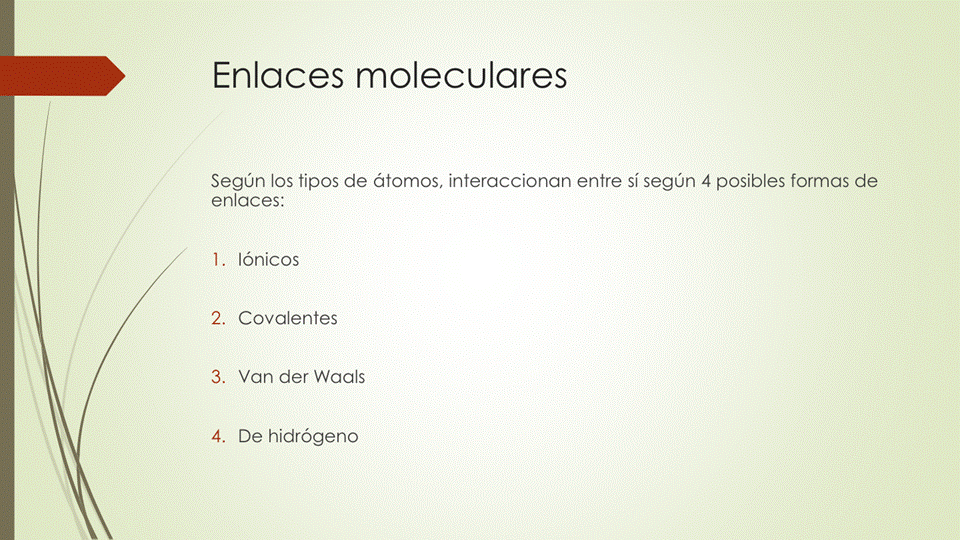 Enlaces moleculares

Según los tipos de átomos, interaccionan entre sí según 4 posibles formas de enlaces:

1. Iónicos

2. Covalentes

3. Van der Waals

4. De hidrógeno